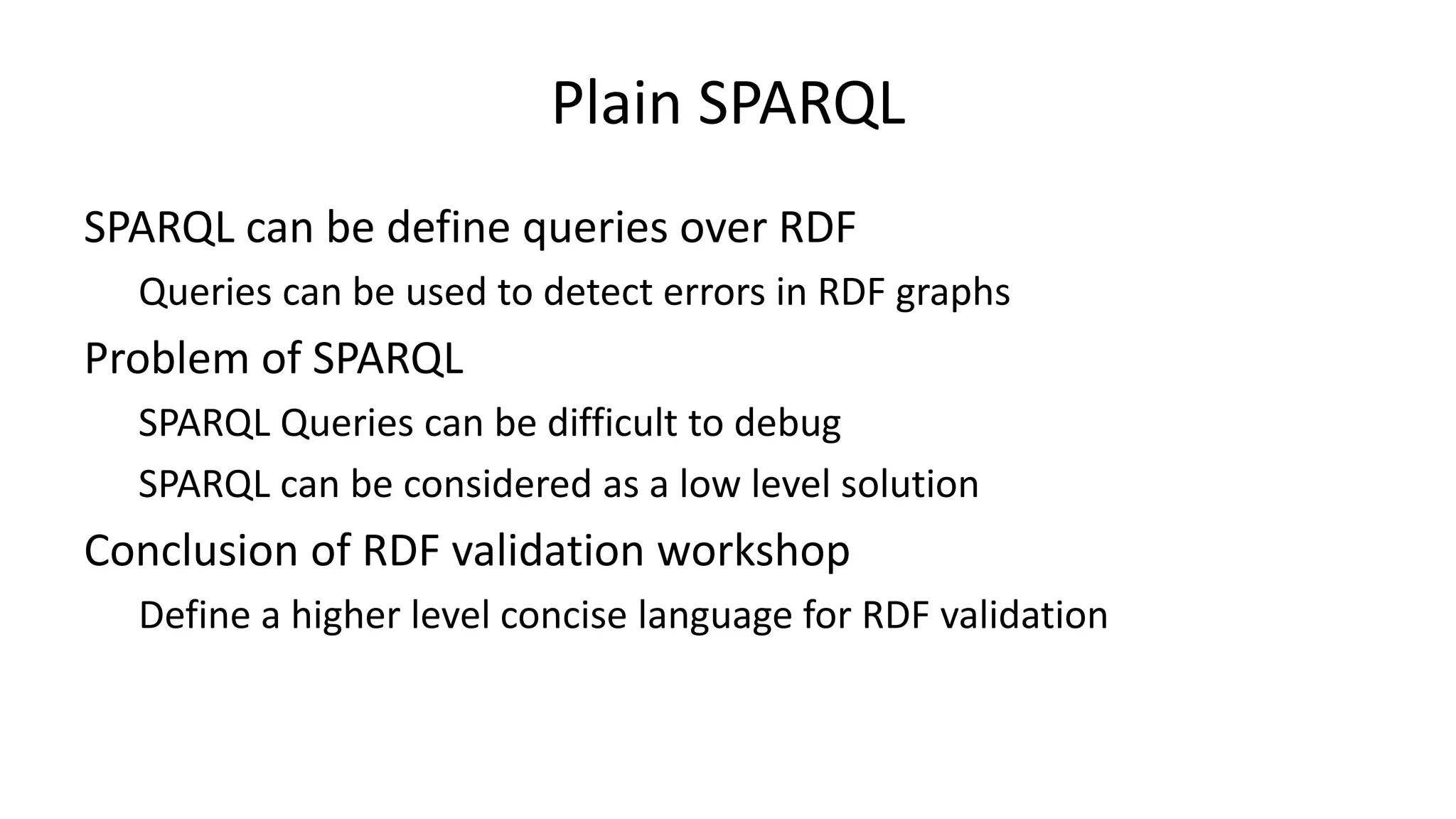 Plain SPARQL

SPARQL can be define queries over RDF

Queries can be used to detect errors in RDF graphs

Problem of SPARQL

SPARQL Queries can be difficult to debug

SPARQL can be considered as a low level solution

Conclusion of RDF validation workshop

Define a higher level concise language for RDF validation